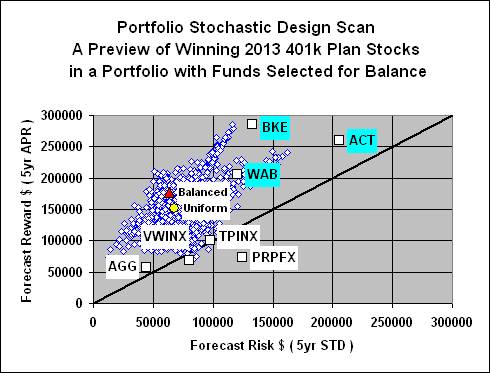 Portfolio Stochastic Design Scan
A Preview of Winning 2013 401k Plan Stocks
in a Portfolio with Funds Selected for Balance

Forecast Reward $ ( 5yr APR )

300000
250000
200000
150000
100000
50000
0

BKE
ACT
WAB
Balanced
Uniform
VWINX
TPINX
PRPFX
AGG

0
50000
100000
150000
200000
250000
300000

Forecast Risk $ ( 5yr STD )